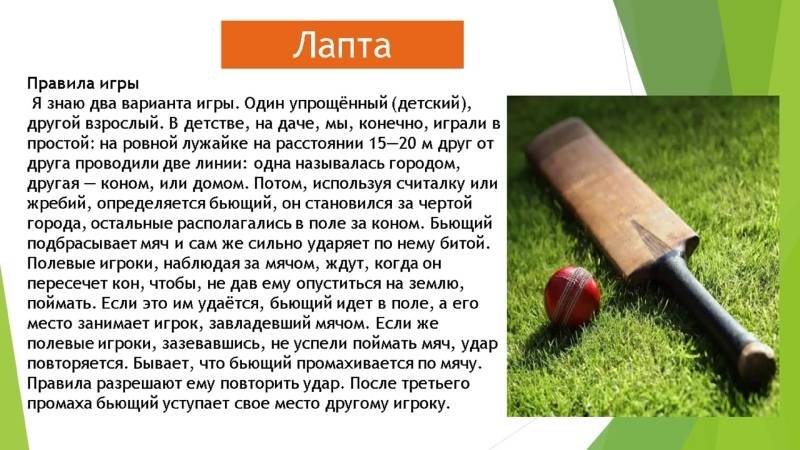 Лапта

Правила игры
Я знаю два варианта игры. Один упрощённый (детский), другой взрослый. В детстве, на даче, мы, конечно, играли в простой: на ровной лужайке на расстоянии 15—20 м друг от друга проводили две линии: одна называлась городом, другая — коном, или домом. Потом, используя считалку или жребий, определяется бьющий, он становился за чертой города, остальные располагались в поле за коном. Бьющий подбрасывает мяч и сам же сильно ударяет по нему битой. Полевые игроки, наблюдая за мячом, ждут, когда он пересечет кон, чтобы, не дав ему опуститься на землю, поймать. Если это им удаётся, бьющий идет в поле, а его место занимает игрок, завладевший мячом. Если же полевые игроки, зазевавшись, не успели поймать мяч, удар повторяется. Бывает, что бьющий промахивается по мячу. Правила разрешают ему повторить удар. После третьего промаха бьющий уступает свое место другому игроку.